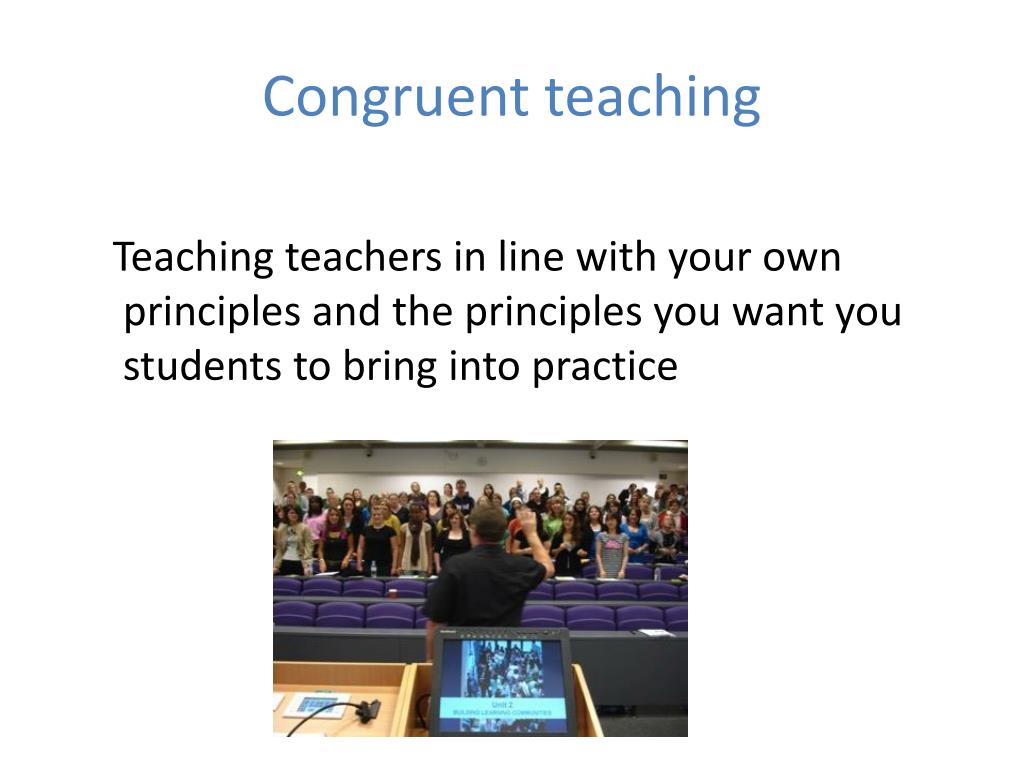 Congruent teaching

Teaching teachers in line with your own principles and the principles you want you students to bring into practice

Unit 2
BUILDING LEARNING COMMUNITIES